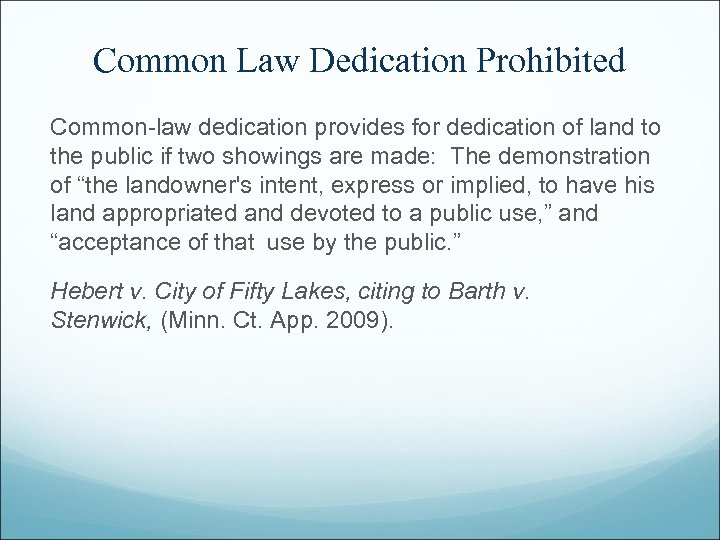 Common Law Dedication Prohibited

Common-law dedication provides for dedication of land to the public if two showings are made: The demonstration of “the landowner's intent, express or implied, to have his land appropriated and devoted to a public use,” and “acceptance of that use by the public.”

Hebert v. City of Fifty Lakes, citing to Barth v. Stenwick, (Minn. Ct. App. 2009).